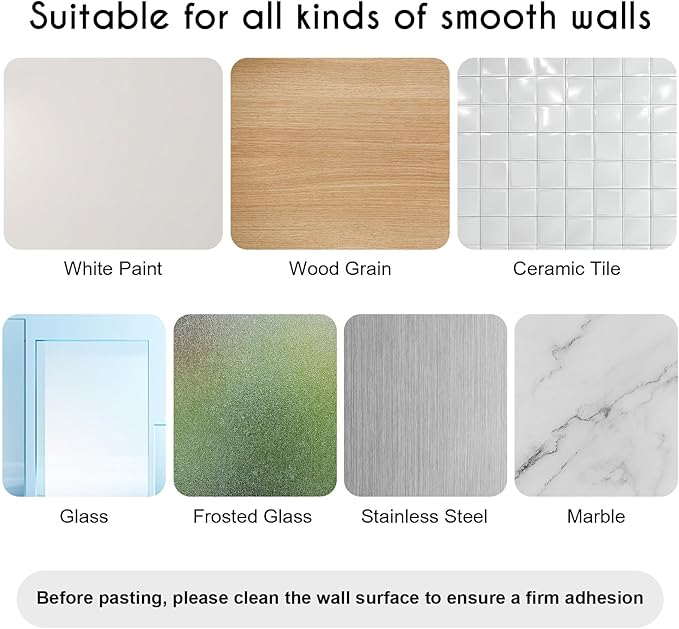 Suitable for all kinds of smooth walls

White Paint

Wood Grain

Ceramic Tile

Glass

Frosted Glass

Stainless Steel

Marble

Before pasting, please clean the wall surface to ensure a firm adhesion